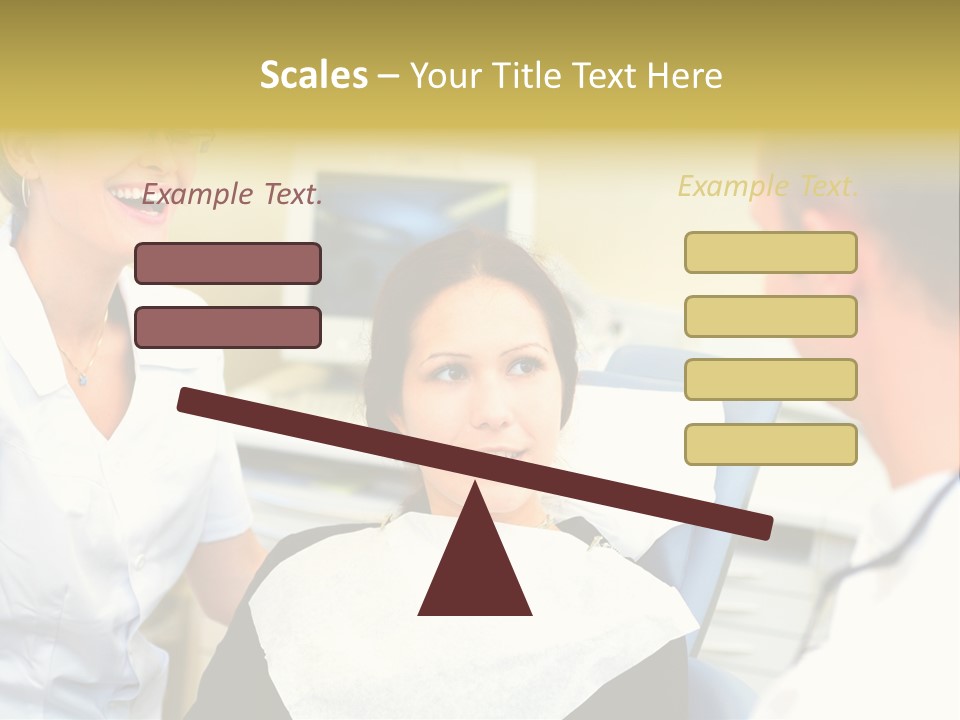 Scales – Your Title Text Here

Example Text.

Example Text.